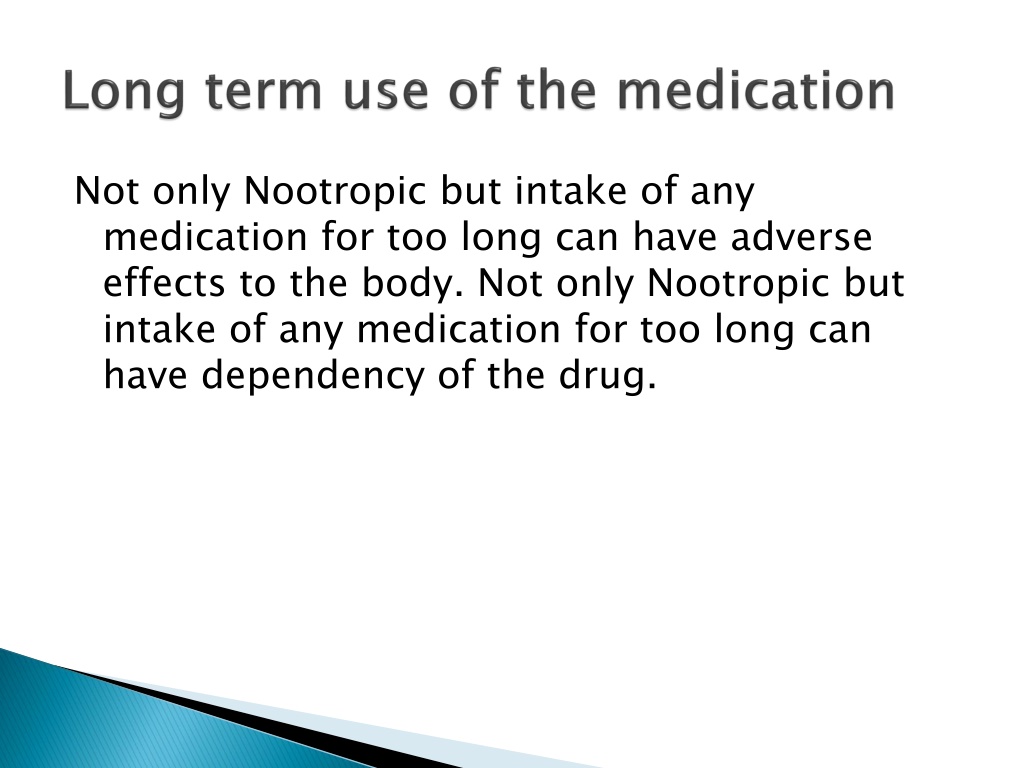 Long term use of the medication

Not only Nootropic but intake of any medication for too long can have adverse effects to the body. Not only Nootropic but intake of any medication for too long can have dependency of the drug.